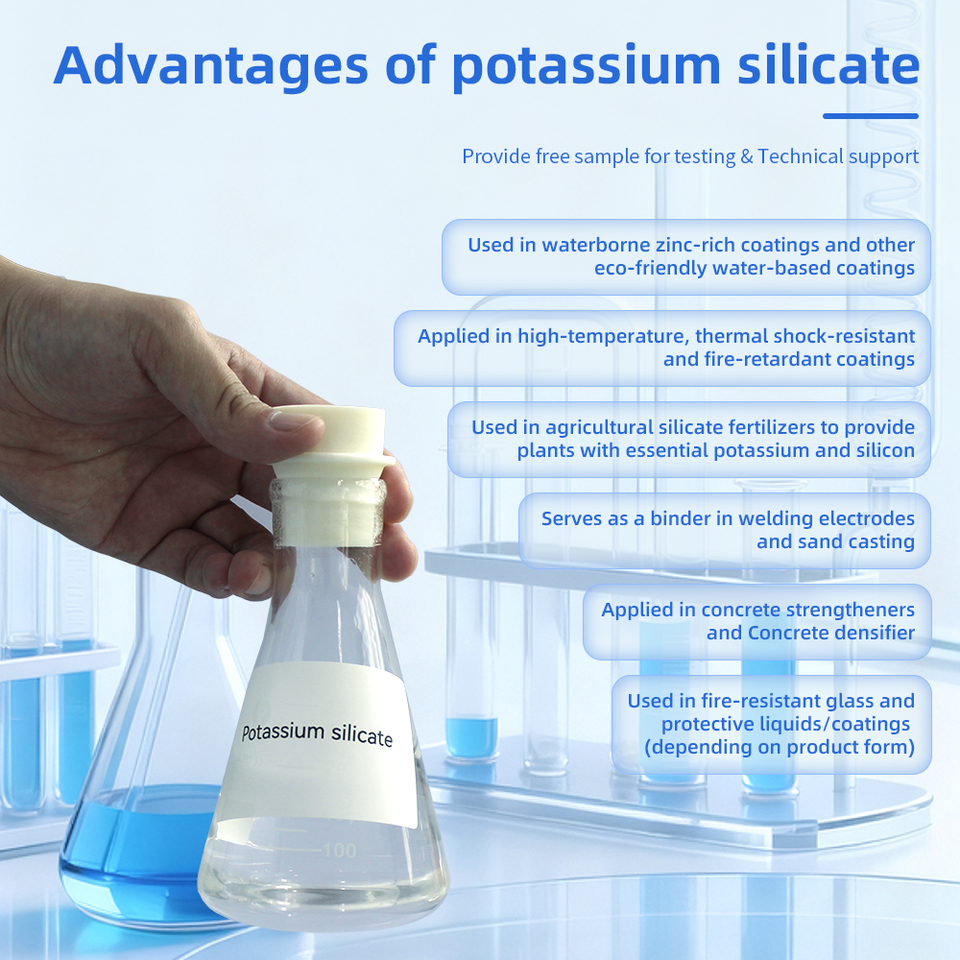 Advantages of potassium silicate

Provide free sample for testing & Technical support

Used in waterborne zinc-rich coatings and other eco-friendly water-based coatings

Applied in high-temperature, thermal shock-resistant and fire-retardant coatings

Used in agricultural silicate fertilizers to provide plants with essential potassium and silicon

Serves as a binder in welding electrodes and sand casting

Applied in concrete strengtheners and Concrete densifier

Used in fire-resistant glass and protective liquids/coatings (depending on product form)

Potassium silicate

100